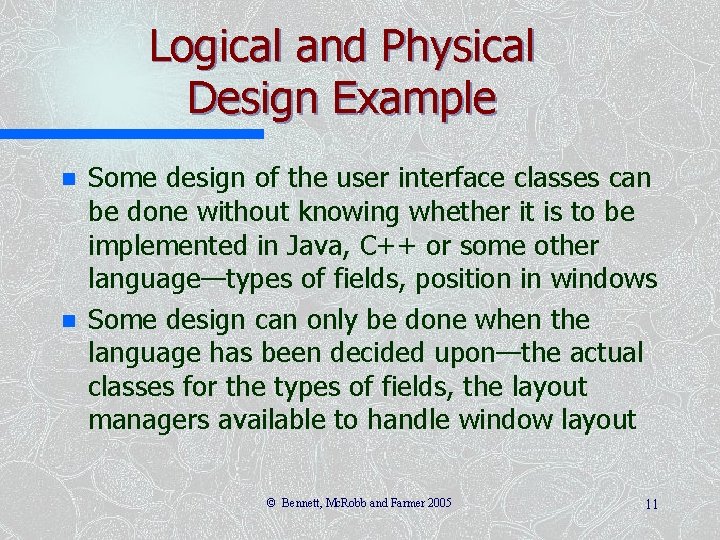 Logical and Physical Design Example

- Some design of the user interface classes can be done without knowing whether it is to be implemented in Java, C++ or some other language—types of fields, position in windows
- Some design can only be done when the language has been decided upon—the actual classes for the types of fields, the layout managers available to handle window layout

© Bennett, McRobb and Farmer 2005

11